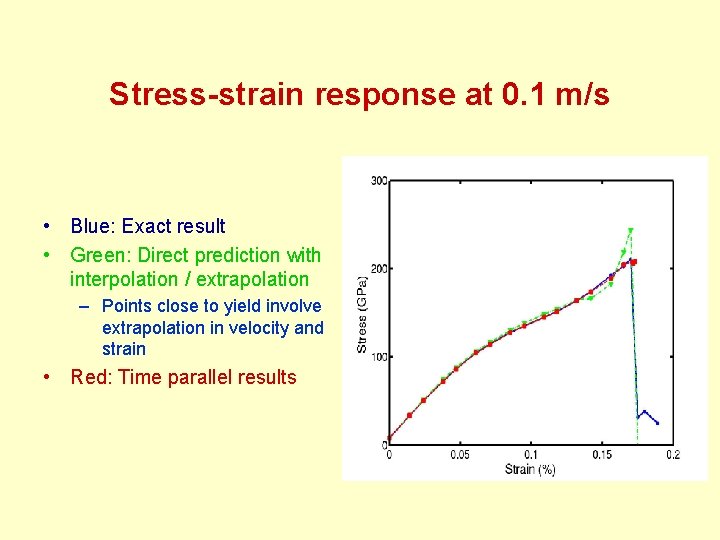 Stress-strain response at 0.1 m/s

• Blue: Exact result
• Green: Direct prediction with interpolation / extrapolation
– Points close to yield involve extrapolation in velocity and strain
• Red: Time parallel results

300
200
100
0
Stress (GPa)
0
0.05
0.1
0.15
0.2
Strain (%)